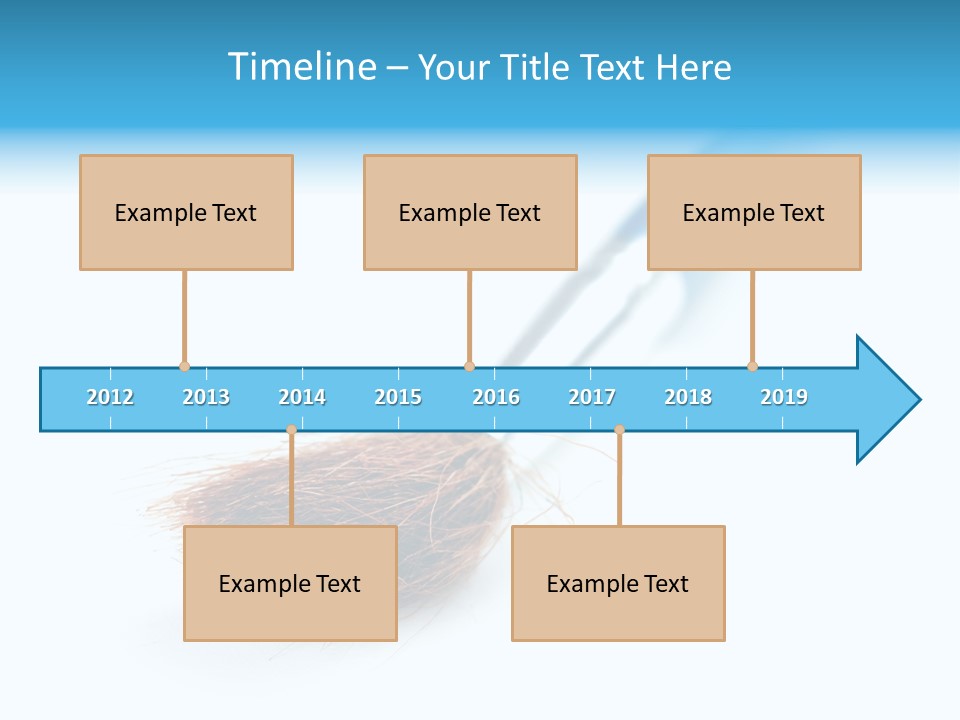 Timeline – Your Title Text Here

Example Text

Example Text

Example Text

2012 2013 2014 2015 2016 2017 2018 2019

Example Text

Example Text